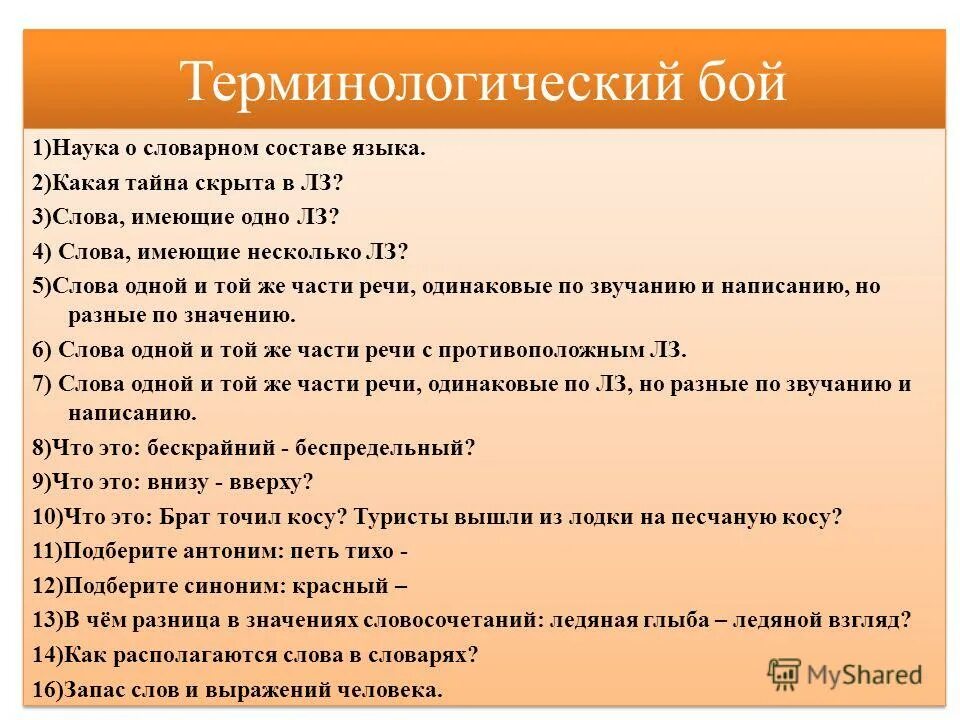 Терминологический бой

1)Наука о словарном составе языка.

2)Какая тайна скрыта в ЛЗ?

3)Слова, имеющие одно ЛЗ?

4) Слова, имеющие несколько ЛЗ?

5)Слова одной и той же части речи, одинаковые по звучанию и написанию, но разные по значению.

6) Слова одной и той же части речи с противоположным ЛЗ.

7) Слова одной и той же части речи, одинаковые по ЛЗ, но разные по звучанию и написанию.

8)Что это: бескрайний - беспредельный?

9)Что это: внизу - вверху?

10)Что это: Брат точил косу? Туристы вышли из лодки на песчаную косу?

11)Подберите антоним: петь тихо -

12)Подберите синоним: красный –

13)В чём разница в значениях словосочетаний: ледяная глыба – ледяной взгляд?

14)Как располагаются слова в словарях?

16)Запас слов и выражений человека.

MyShared